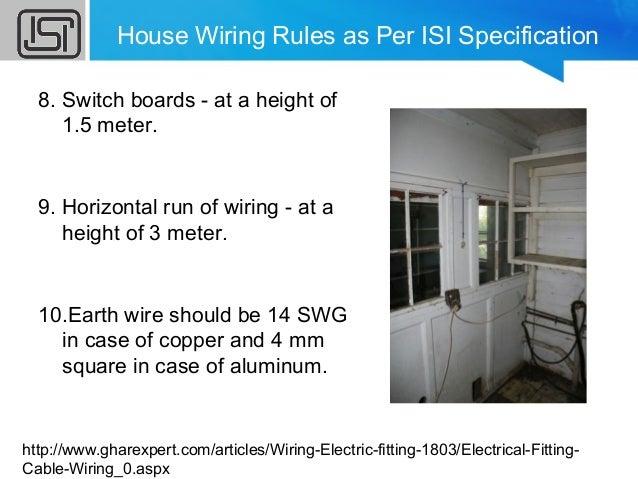 ISI

House Wiring Rules as Per ISI Specification

8. Switch boards - at a height of 1.5 meter.

9. Horizontal run of wiring - at a height of 3 meter.

10.Earth wire should be 14 SWG in case of copper and 4 mm square in case of aluminum.

http://www.gharexpert.com/articles/Wiring-Electric-fitting-1803/Electrical-Fitting-Cable-Wiring_0.aspx